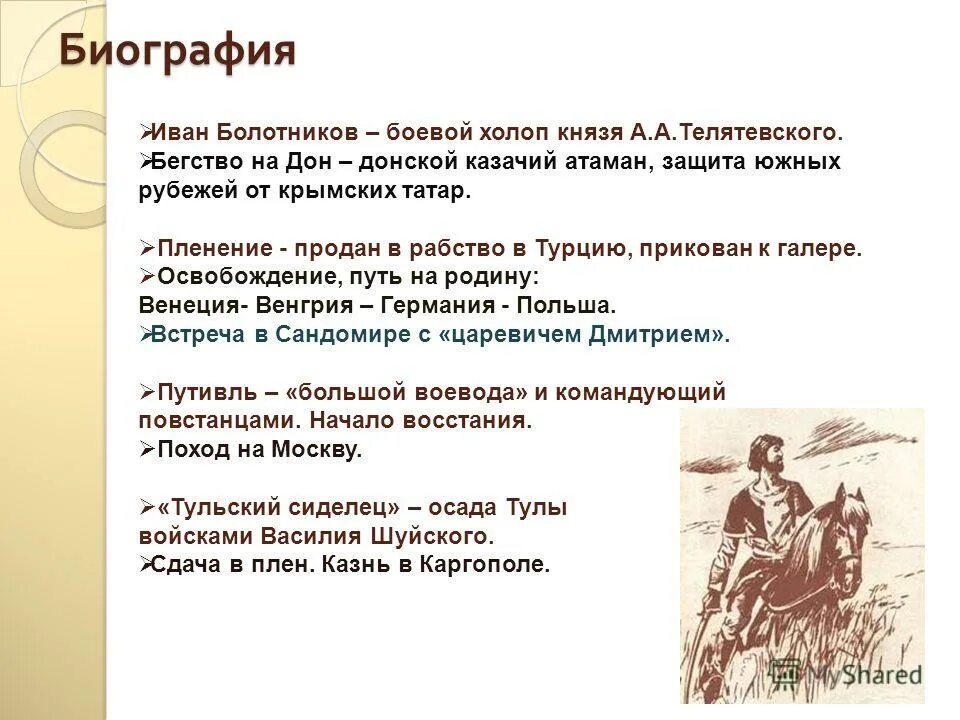 Биография

➢Иван Болотников – боевой холоп князя А.А.Телятевского.
➢Бегство на Дон – донской казачий атаман, защита южных рубежей от крымских татар.

➢Пленение - продан в рабство в Турцию, прикован к галере.
➢Освобождение, путь на родину:
Венеция- Венгрия – Германия - Польша.
➢Встреча в Сандомире с «царевичем Дмитрием».

➢Путивль – «большой воевода» и командующий повстанцами. Начало восстания.
➢Поход на Москву.

➢«Тульский сиделец» – осада Тулы войсками Василия Шуйского.
➢Сдача в плен. Казнь в Каргополе.

MyShared